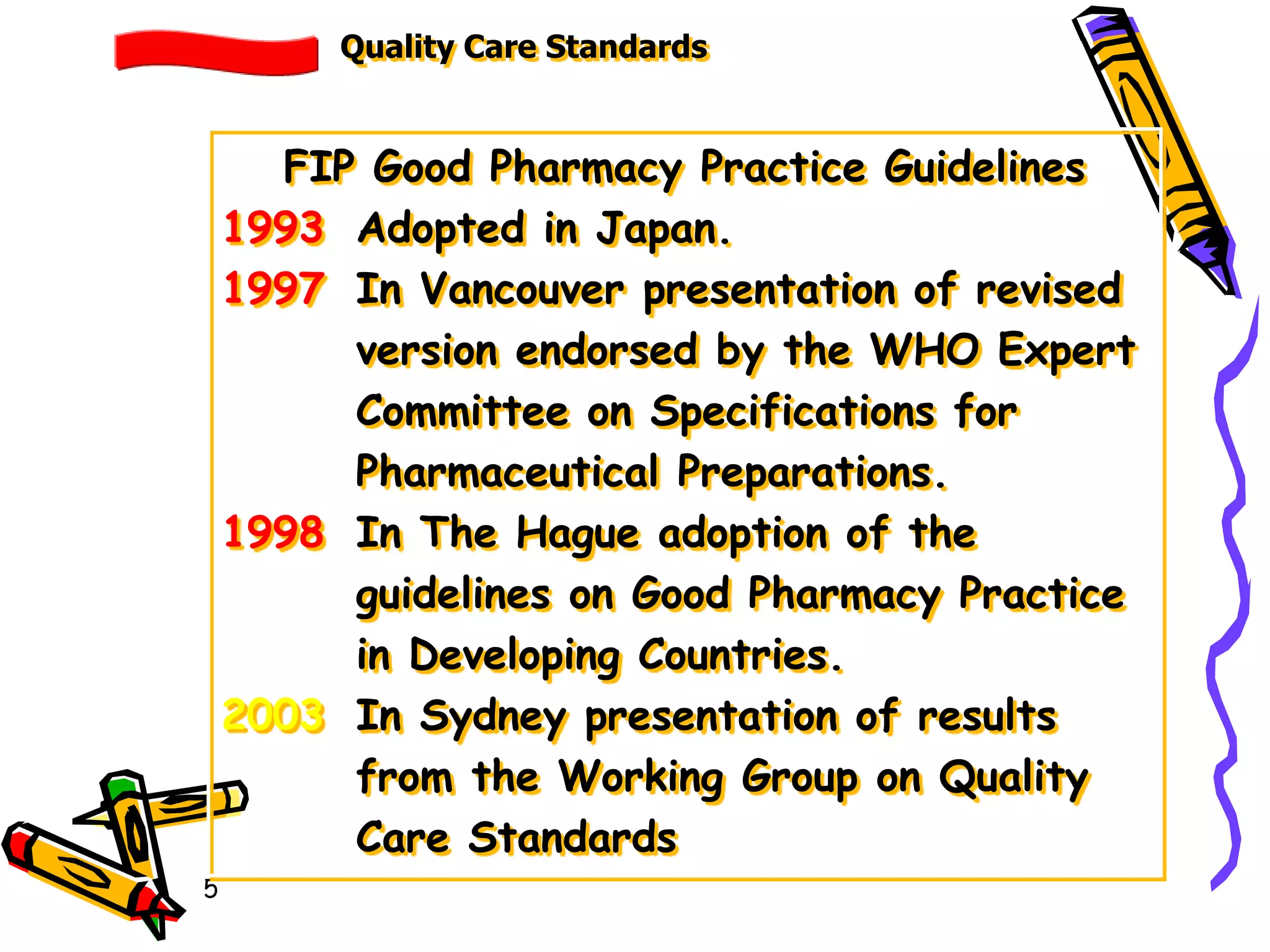 Quality Care Standards

FIP Good Pharmacy Practice Guidelines

1993 Adopted in Japan.

1997 In Vancouver presentation of revised version endorsed by the WHO Expert Committee on Specifications for Pharmaceutical Preparations.

1998 In The Hague adoption of the guidelines on Good Pharmacy Practice in Developing Countries.

2003 In Sydney presentation of results from the Working Group on Quality Care Standards

5